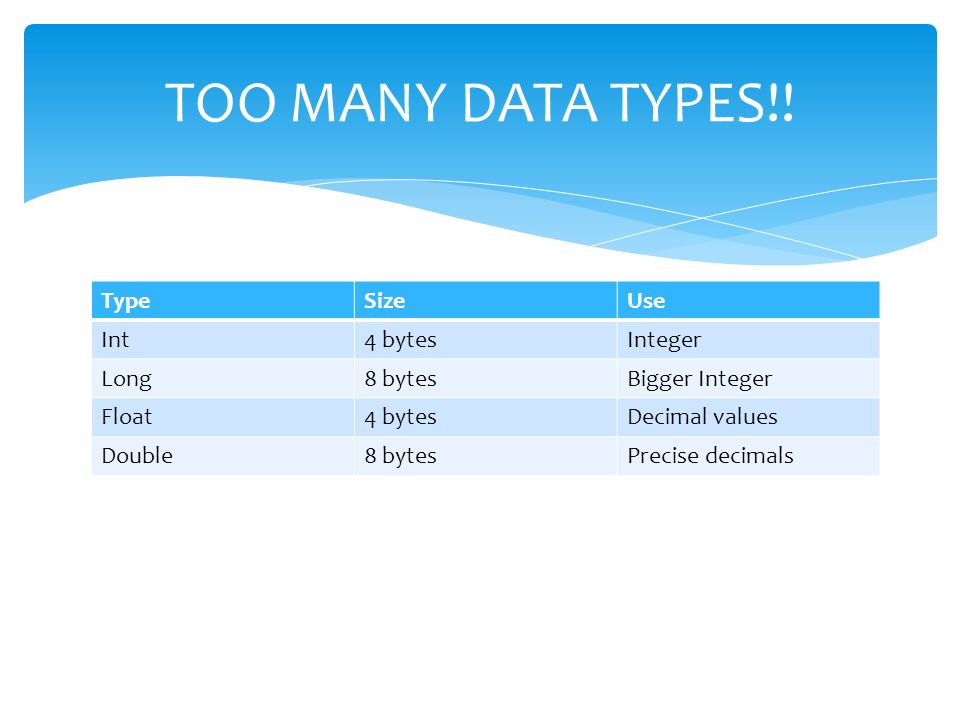 TOO MANY DATA TYPES!!

| Type | Size | Use |
|---|---|---|
| Int | 4 bytes | Integer |
| Long | 8 bytes | Bigger Integer |
| Float | 4 bytes | Decimal values |
| Double | 8 bytes | Precise decimals |